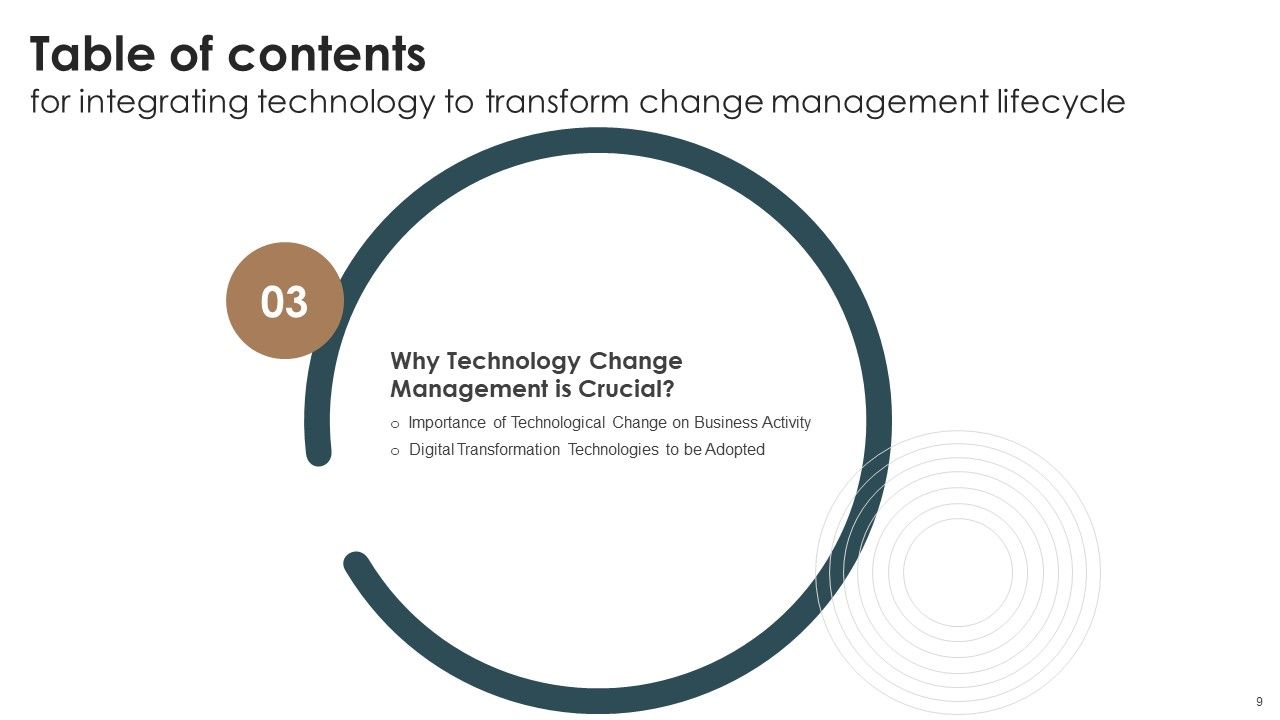 Table of contents
for integrating technology to transform change management lifecycle

03

Why Technology Change Management is Crucial?

o Importance of Technological Change on Business Activity
o Digital Transformation Technologies to be Adopted

9